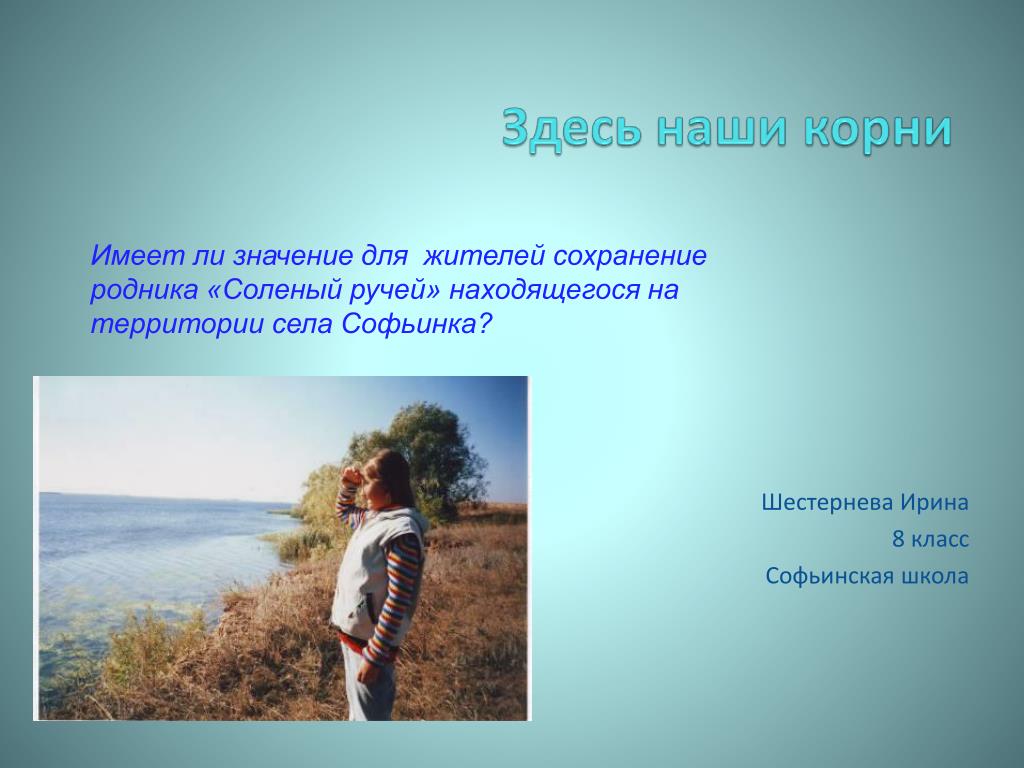 Здесь наши корни

Имеет ли значение для жителей сохранение родника «Соленый ручей» находящегося на территории села Софьинка?

Шестернева Ирина

8 класс

Софьинская школа